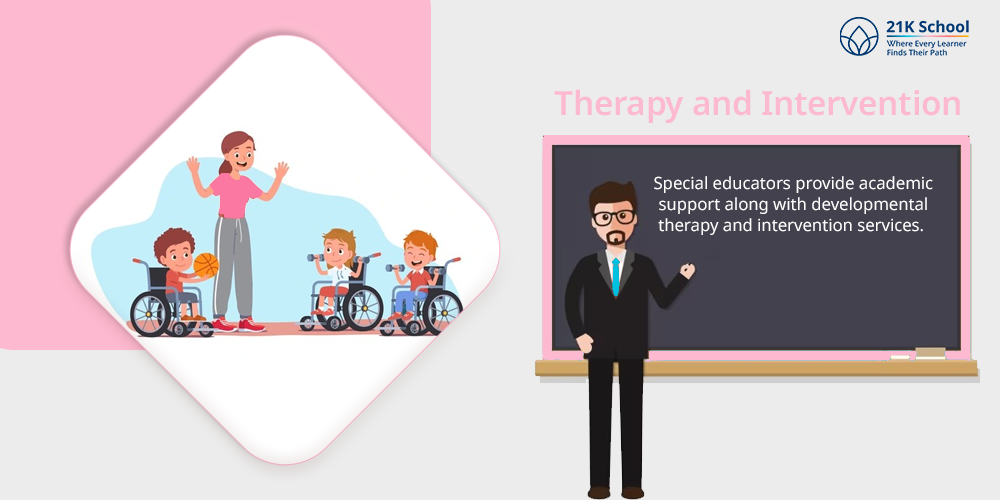 21K School
Where Every Learner Finds Their Path

Therapy and Intervention

Special educators provide academic support along with developmental therapy and intervention services.